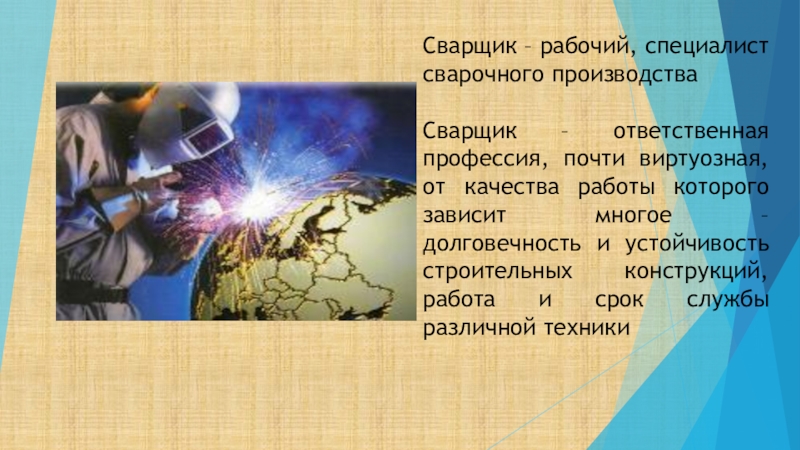 Сварщик – рабочий, специалист сварочного производства

Сварщик – ответственная профессия, почти виртуозная, от качества работы которого зависит многое – долговечность и устойчивость строительных конструкций, работа и срок службы различной техники